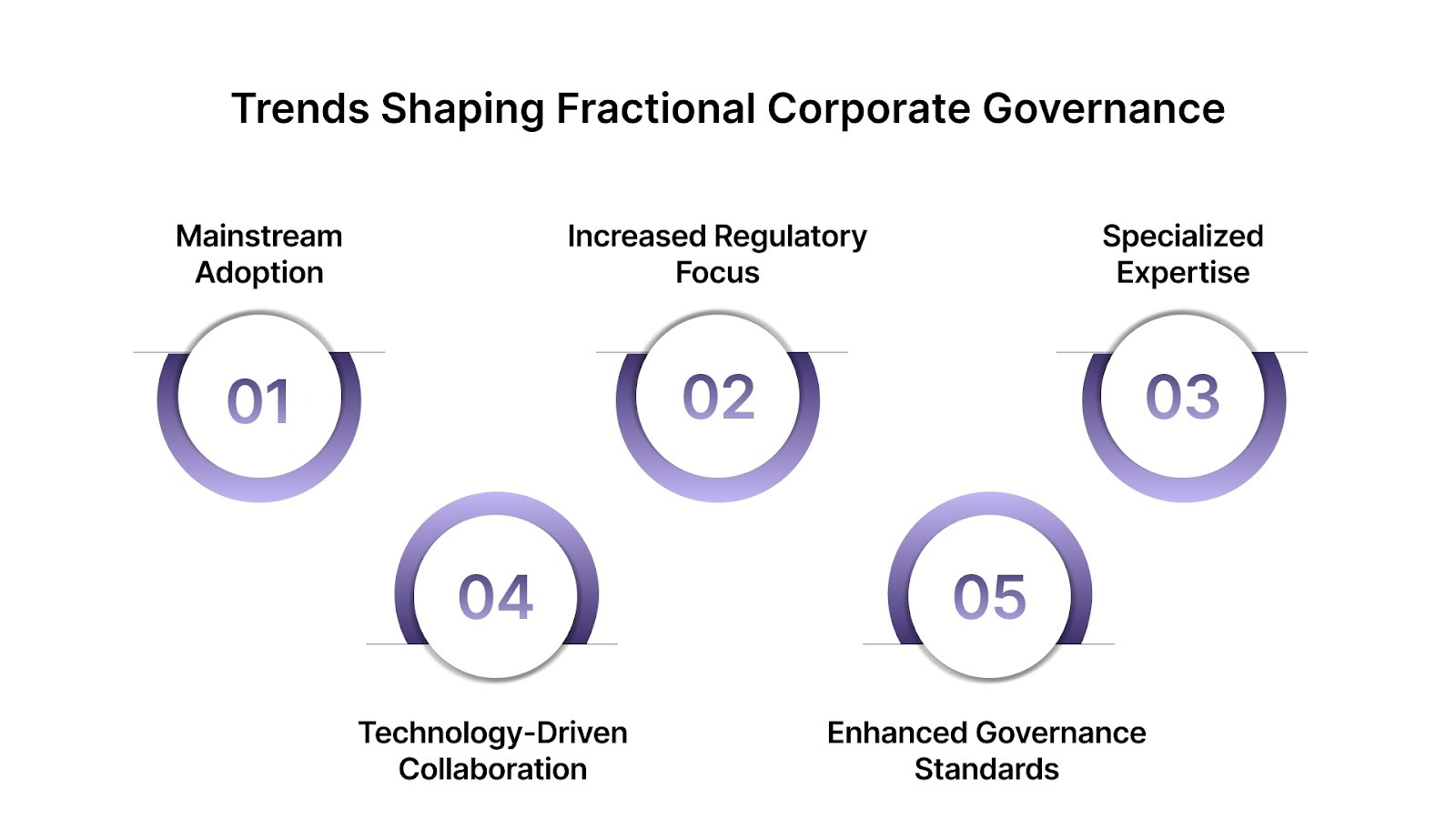 Trends Shaping Fractional Corporate Governance

Mainstream Adoption

01

Increased Regulatory Focus

02

Specialized Expertise

03

04

Technology-Driven Collaboration

05

Enhanced Governance Standards